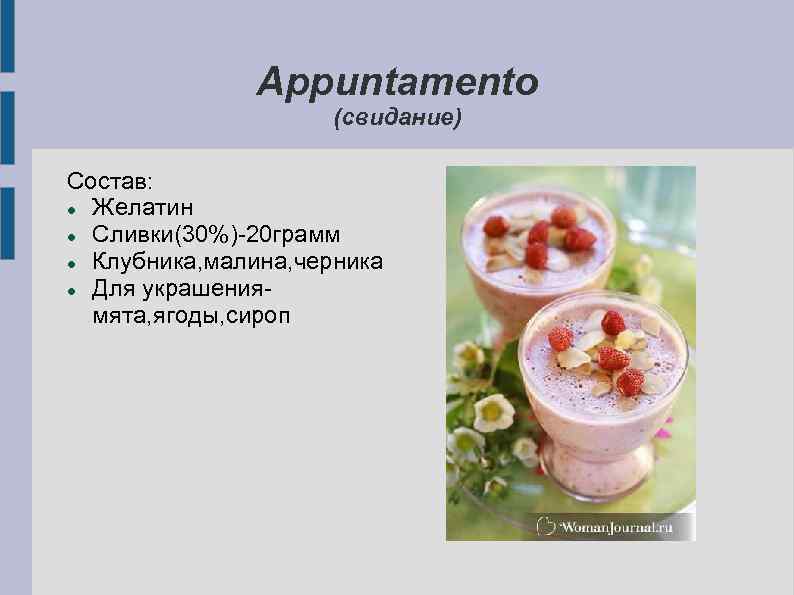 Appuntamento
(свидание)

Состав:
- Желатин
- Сливки(30%)-20грамм
- Клубника,малина,черника
- Для украшения-мята,ягоды,сироп

WomanJournal.ru